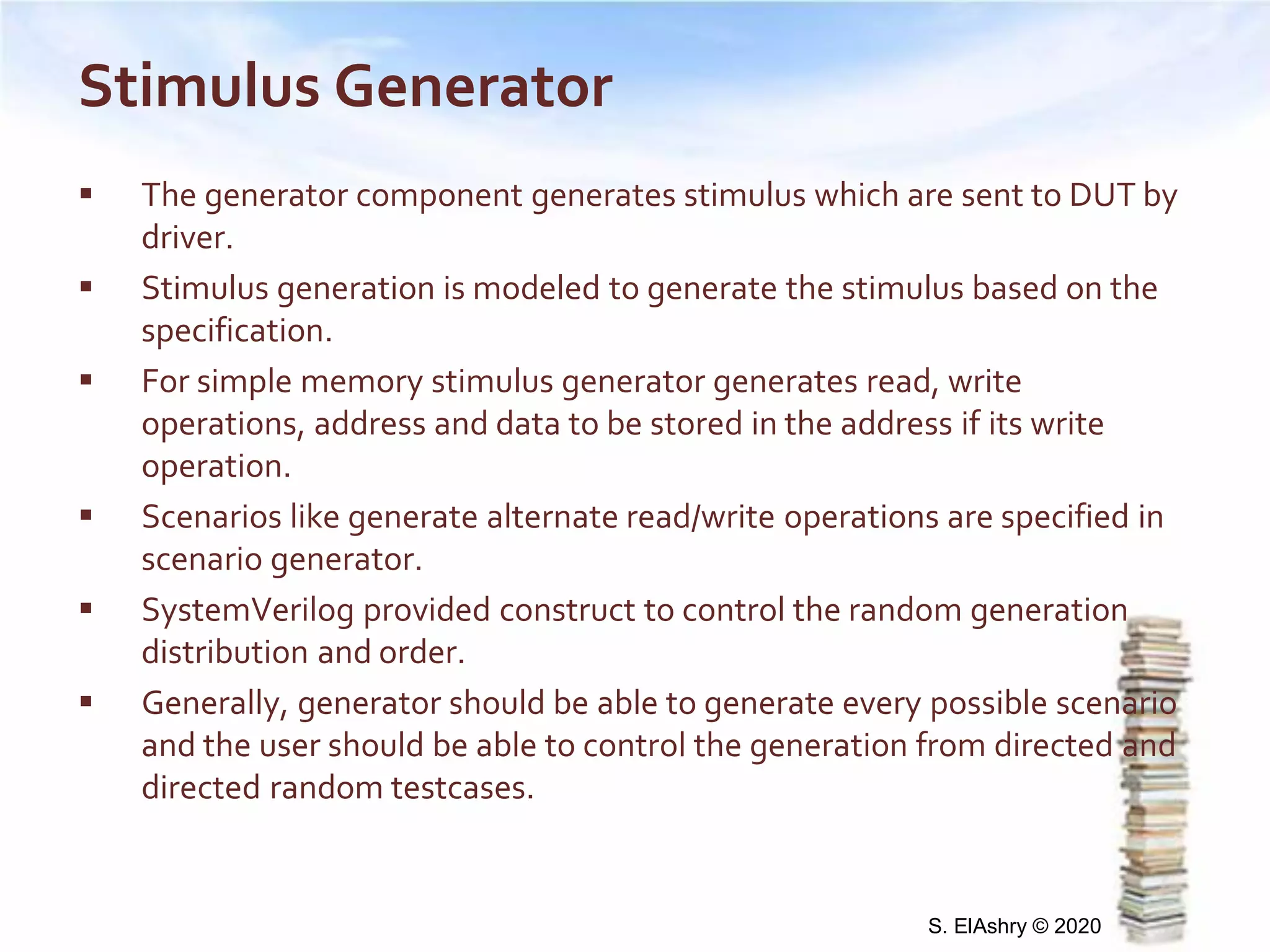 Stimulus Generator

▪ The generator component generates stimulus which are sent to DUT by driver.

▪ Stimulus generation is modeled to generate the stimulus based on the specification.

▪ For simple memory stimulus generator generates read, write operations, address and data to be stored in the address if its write operation.

▪ Scenarios like generate alternate read/write operations are specified in scenario generator.

▪ SystemVerilog provided construct to control the random generation distribution and order.

▪ Generally, generator should be able to generate every possible scenario and the user should be able to control the generation from directed and directed random testcases.

S. ElAshry © 2020